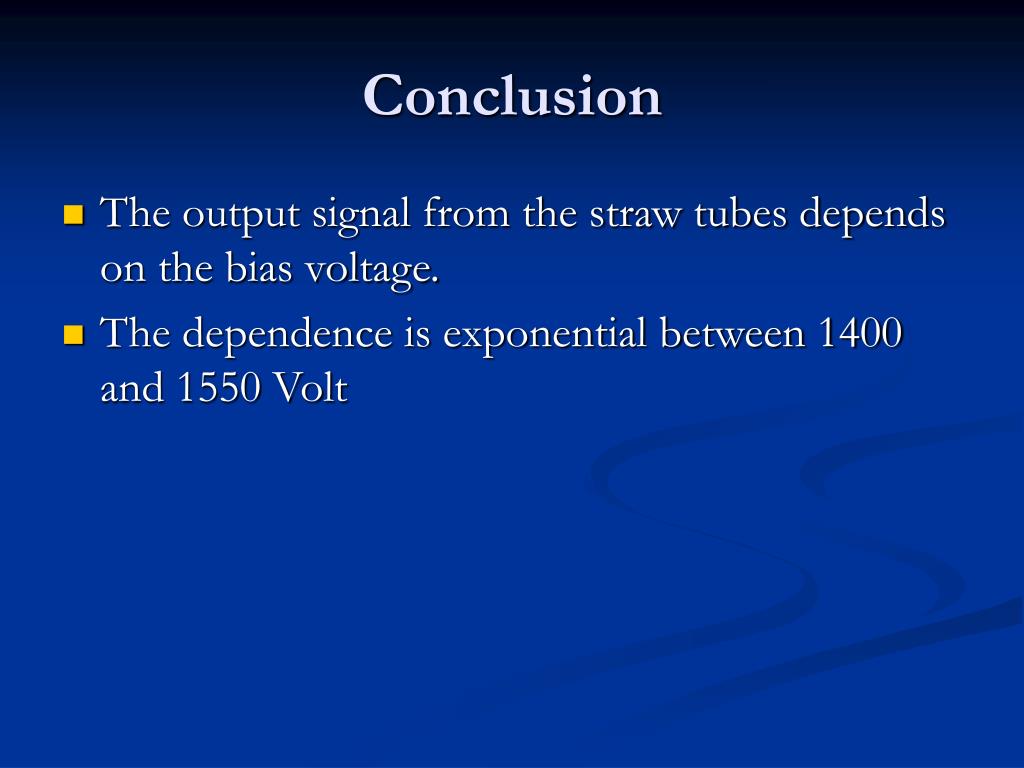 Conclusion

The output signal from the straw tubes depends on the bias voltage.

The dependence is exponential between 1400 and 1550 Volt